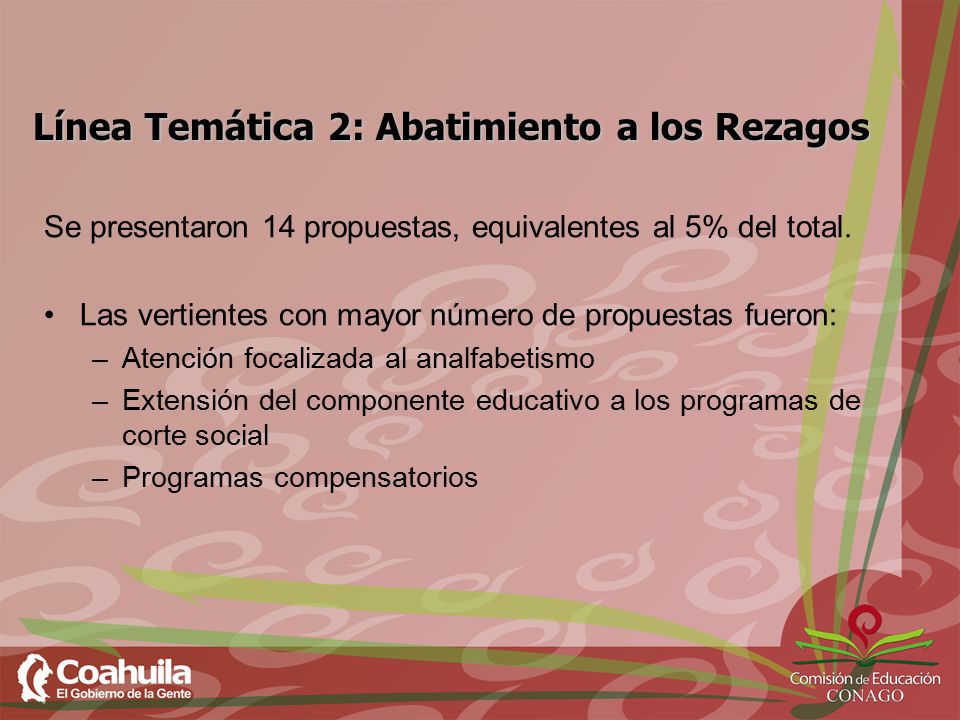 Línea Temática 2: Abatimiento a los Rezagos

Se presentaron 14 propuestas, equivalentes al 5% del total.

• Las vertientes con mayor número de propuestas fueron:
– Atención focalizada al analfabetismo
– Extensión del componente educativo a los programas de corte social
– Programas compensatorios

Coahuila
El Gobierno de la Gente

Comisión de Educación
CONAGO